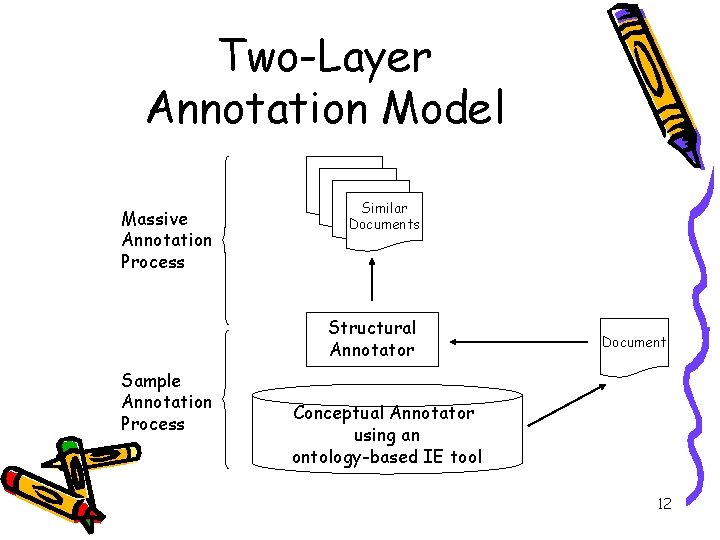 Two-Layer Annotation Model

Massive Annotation Process

Similar Documents

Structural Annotator

Document

Sample Annotation Process

Conceptual Annotator using an ontology-based IE tool

12